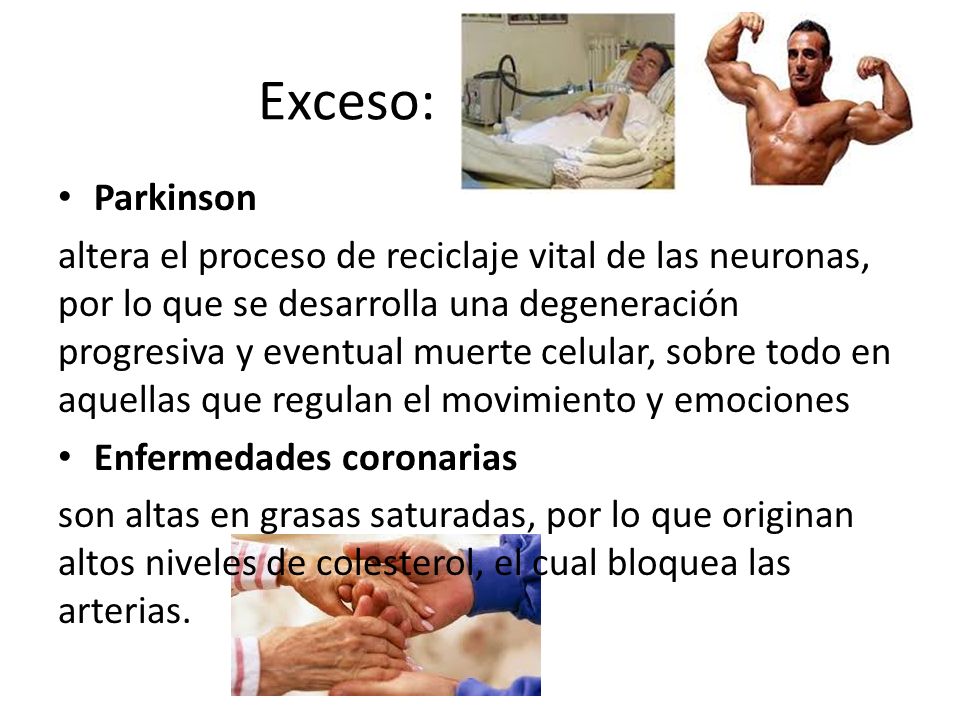 Exceso:

• **Parkinson**

altera el proceso de reciclaje vital de las neuronas, por lo que se desarrolla una degeneración progresiva y eventual muerte celular, sobre todo en aquellas que regulan el movimiento y emociones

• **Enfermedades coronarias**

son altas en grasas saturadas, por lo que originan altos niveles de colesterol, el cual bloquea las arterias.